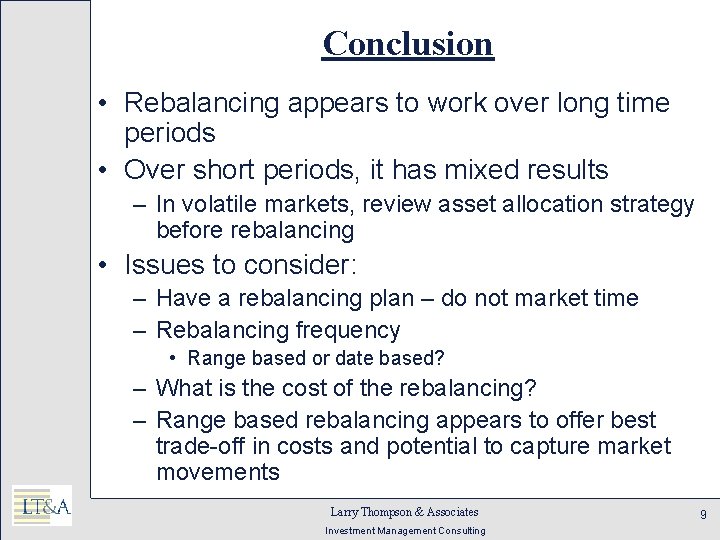 Conclusion

• Rebalancing appears to work over long time periods

• Over short periods, it has mixed results

– In volatile markets, review asset allocation strategy before rebalancing

• Issues to consider:

– Have a rebalancing plan – do not market time

– Rebalancing frequency

• Range based or date based?

– What is the cost of the rebalancing?

– Range based rebalancing appears to offer best trade-off in costs and potential to capture market movements

LT&A

Larry Thompson & Associates

Investment Management Consulting

9